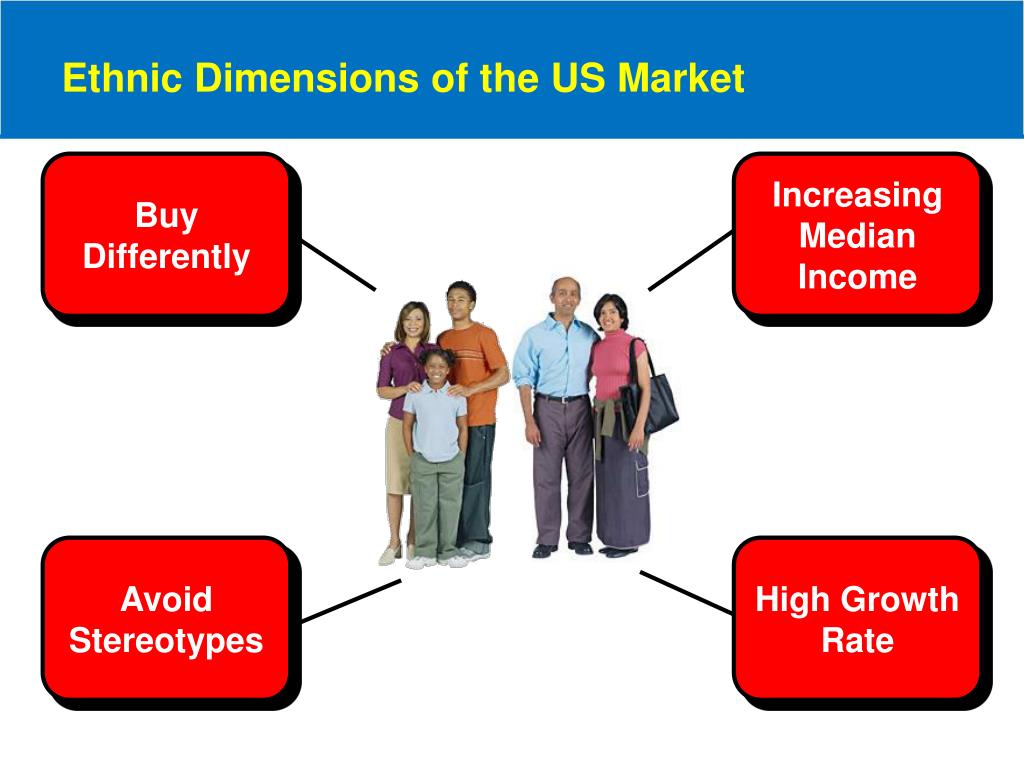 Ethnic Dimensions of the US Market

Buy Differently

Increasing Median Income

Avoid Stereotypes

High Growth Rate